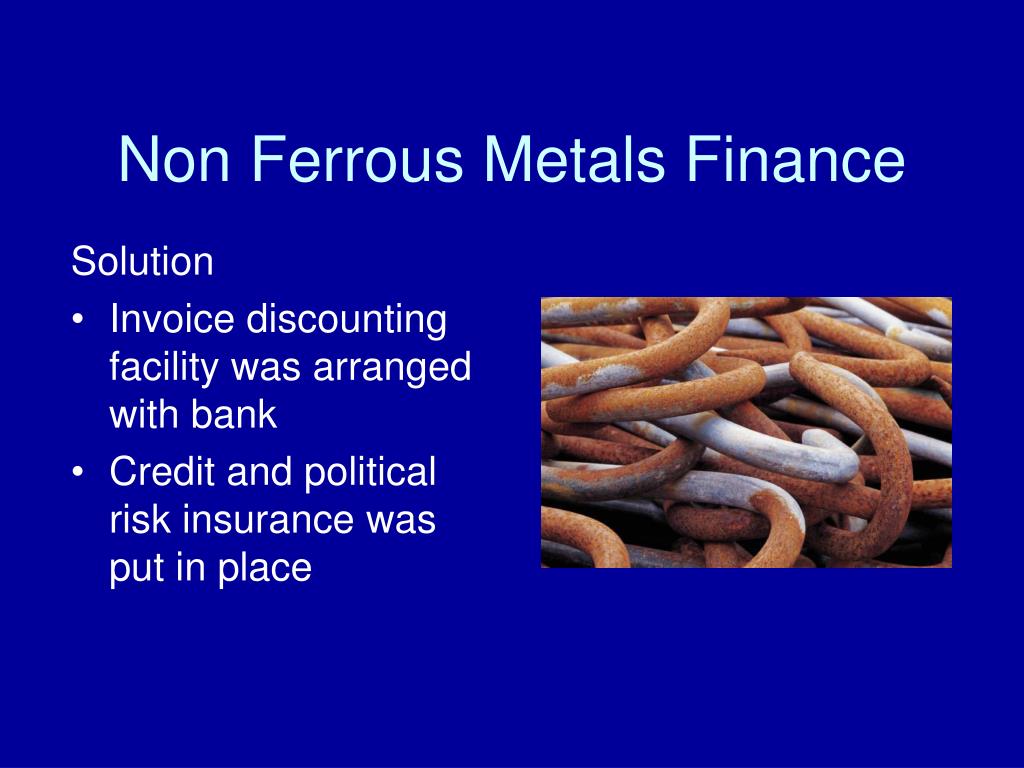 Non Ferrous Metals Finance

Solution

• Invoice discounting facility was arranged with bank
• Credit and political risk insurance was put in place